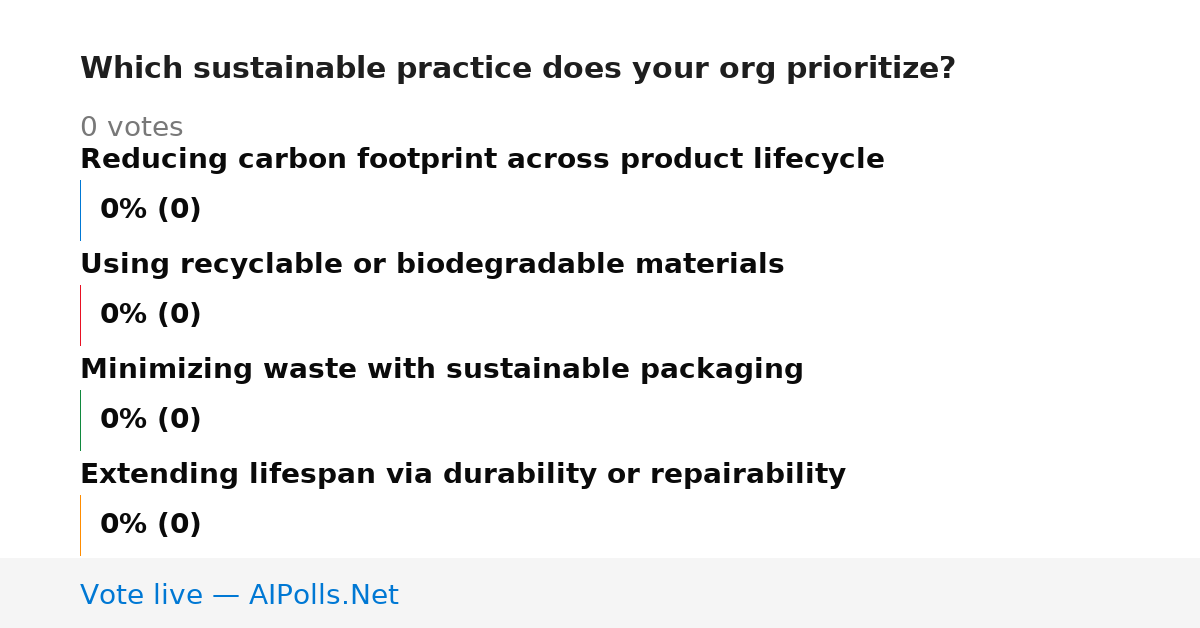 Which sustainable practice does your org prioritize?

0 votes

Reducing carbon footprint across product lifecycle

0% (0)

Using recyclable or biodegradable materials

0% (0)

Minimizing waste with sustainable packaging

0% (0)

Extending lifespan via durability or repairability

0% (0)

Vote live — AIPolls.Net